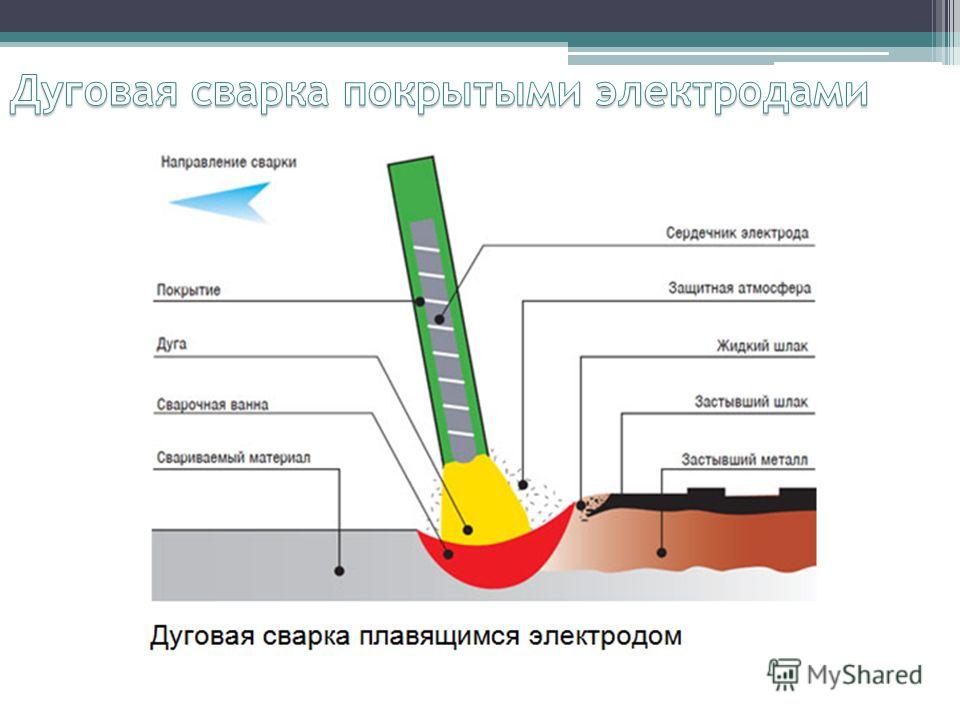 Дуговая сварка покрытыми электродами

Направление сварки

Покрытие

Дуга

Сварочная ванна

Свариваемый материал

Сердечник электрода

Защитная атмосфера

Жидкий шлак

Застывший шлак

Застывший металл

Дуговая сварка плавящимся электродом

MyShared